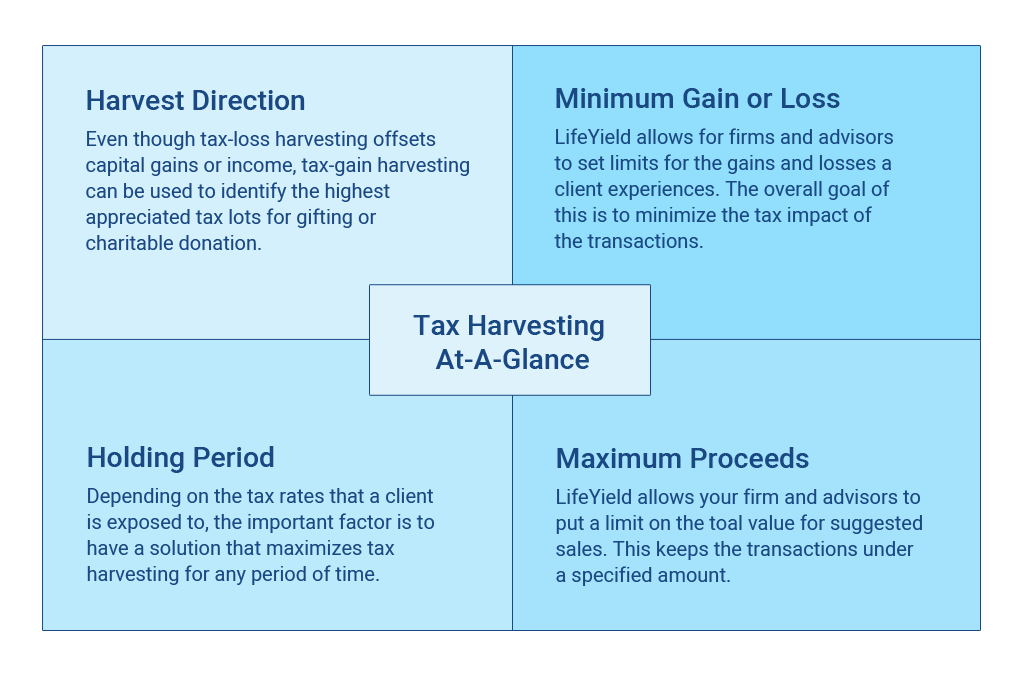 Harvest Direction

Even though tax-loss harvesting offsets capital gains or income, tax-gain harvesting can be used to identify the highest appreciated tax lots for gifting or charitable donation.

Minimum Gain or Loss

LifeYield allows for firms and advisors to set limits for the gains and losses a client experiences. The overall goal of this is to minimize the tax impact of the transactions.

Tax Harvesting At-A-Glance

Holding Period

Depending on the tax rates that a client is exposed to, the important factor is to have a solution that maximizes tax harvesting for any period of time.

Maximum Proceeds

LifeYield allows your firm and advisors to put a limit on the toal value for suggested sales. This keeps the transactions under a specified amount.